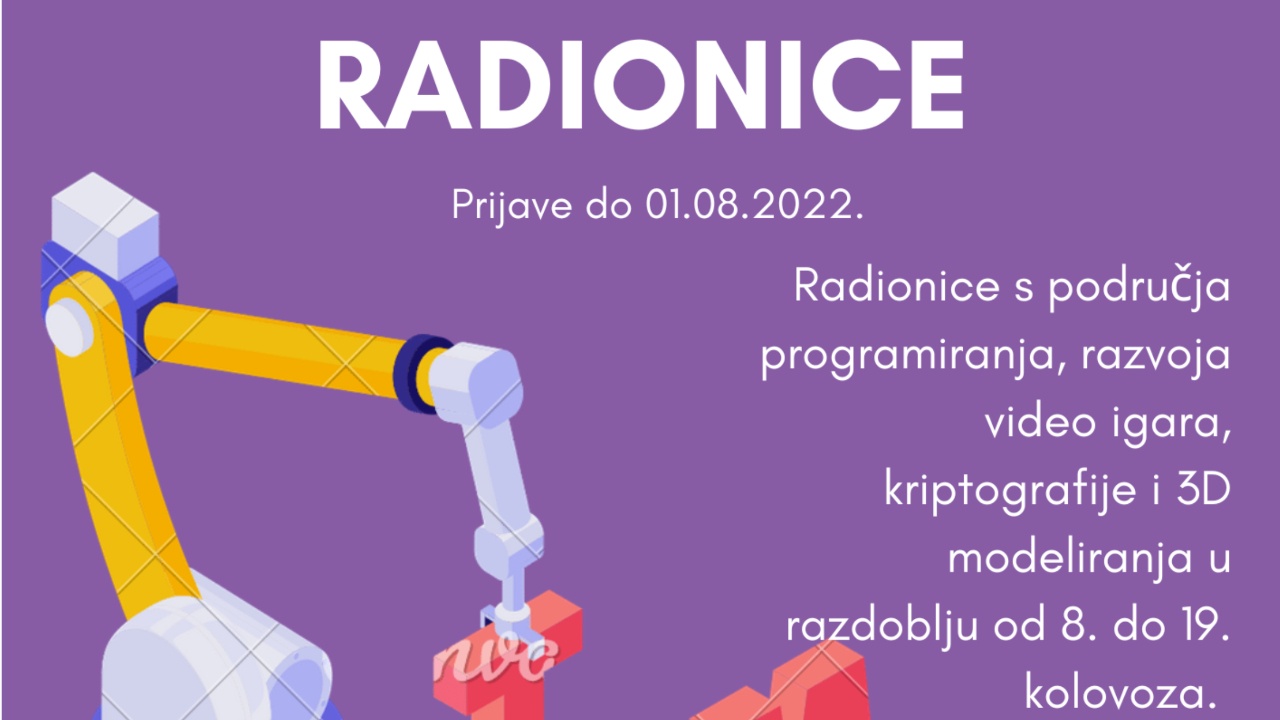 RADIONICE

Prijave do 01.08.2022.

Radionice s područja programiranja, razvoja video igara, kriptografije i 3D modeliranja u razdoblju od 8. do 19. kolovoza.

nvc